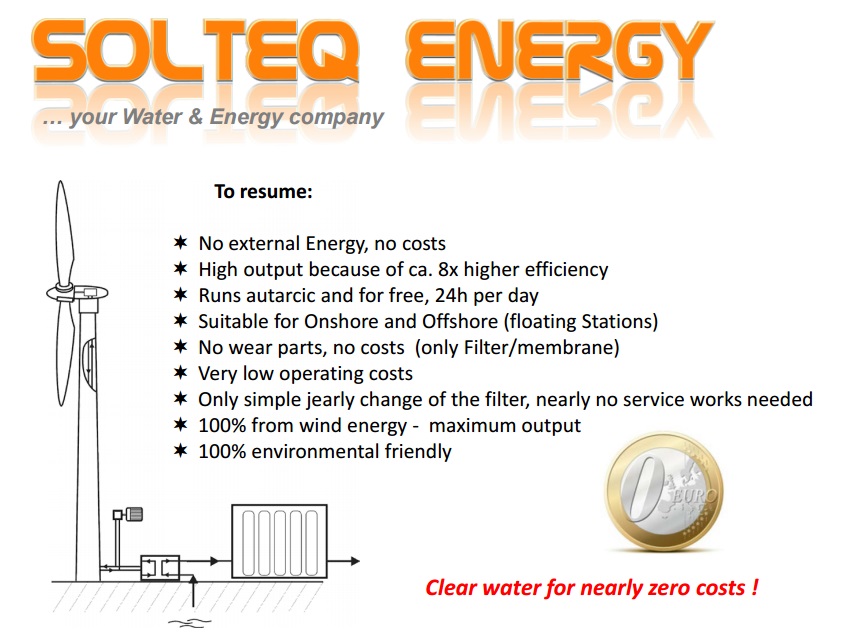 SOLTEQ ENERGY

… your Water & Energy company

To resume:

✶ No external Energy, no costs
✶ High output because of ca. 8x higher efficiency
✶ Runs autarcic and for free, 24h per day
✶ Suitable for Onshore and Offshore (floating Stations)
✶ No wear parts, no costs (only Filter/membrane)
✶ Very low operating costs
✶ Only simple jearly change of the filter, nearly no service works needed
✶ 100% from wind energy - maximum output
✶ 100% environmental friendly

0 EURO

Clear water for nearly zero costs !